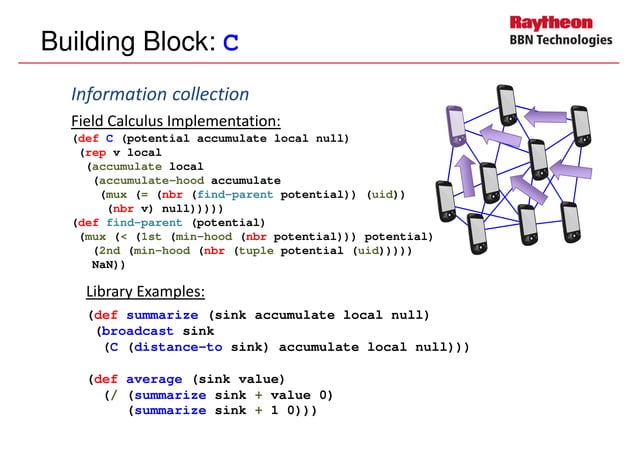 Building Block: C

Raytheon
BBN Technologies

Information collection

Field Calculus Implementation:

(def C (potential accumulate local null)
 (rep v local
  (accumulate local
   (accumulate-hood accumulate
    (mux (= (nbr (find-parent potential)) (uid))
     (nbr v) null)))))
(def find-parent (potential)
 (mux (< (1st (min-hood (nbr potential))) potential)
  (2nd (min-hood (nbr (tuple potential (uid)))))
  NaN))

Library Examples:

(def summarize (sink accumulate local null)
 (broadcast sink
  (C (distance-to sink) accumulate local null)))

(def average (sink value)
 (/ (summarize sink + value 0)
  (summarize sink + 1 0)))